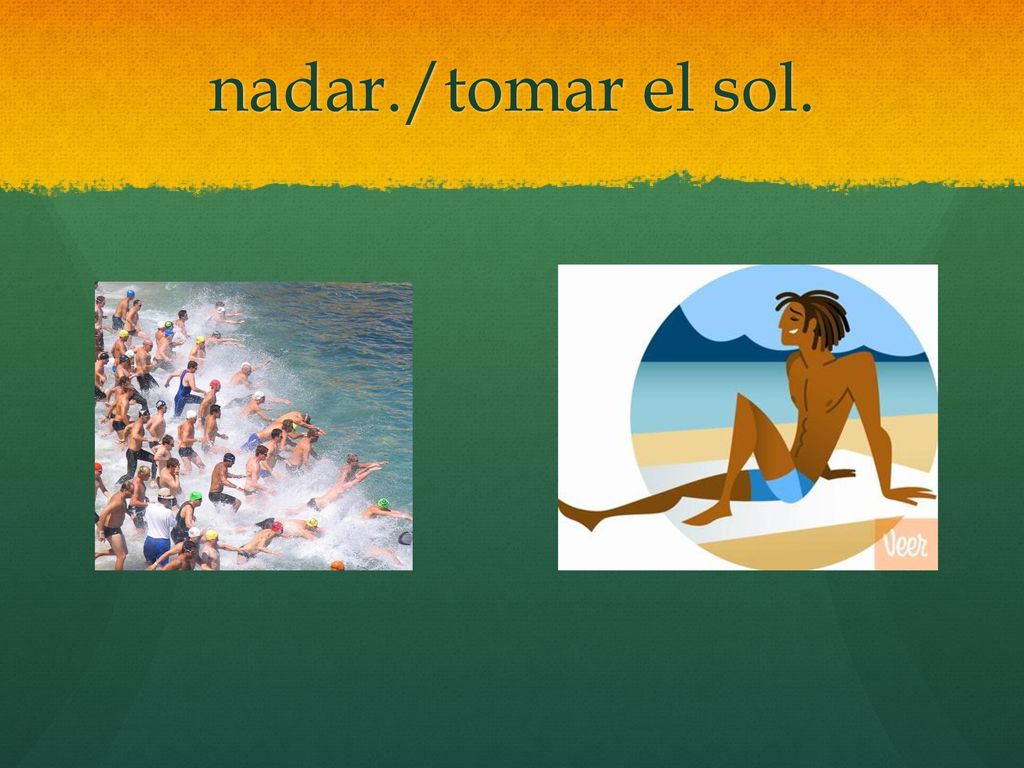 nadar./tomar el sol.

Veer